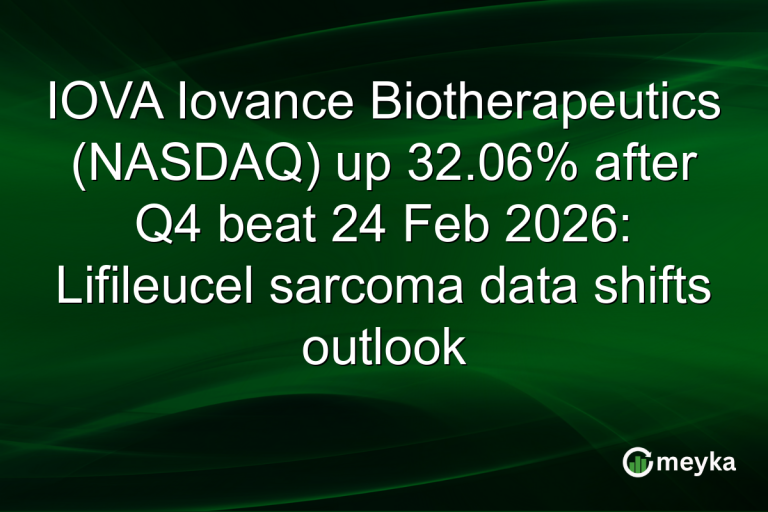 IOVA Iovance Biotherapeutics (NASDAQ) up 32.06% after Q4 beat 24 Feb 2026: Lifileucel sarcoma data shifts outlook

meyka